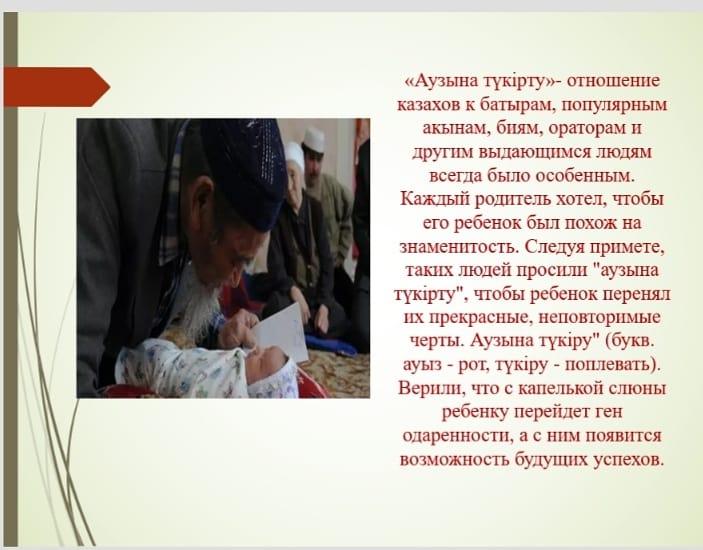 «Аузына түкірту»- отношение казахов к батырам, популярным акынам, биям, ораторам и другим выдающимся людям всегда было особенным. Каждый родитель хотел, чтобы его ребенок был похож на знаменитость. Следуя примете, таких людей просили "аузына түкірту", чтобы ребенок перенял их прекрасные, неповторимые черты. Аузына түкіру" (букв. ауыз - рот, түкіру - поплевать). Верили, что с капелькой слюны ребенку перейдет ген одаренности, а с ним появится возможность будущих успехов.